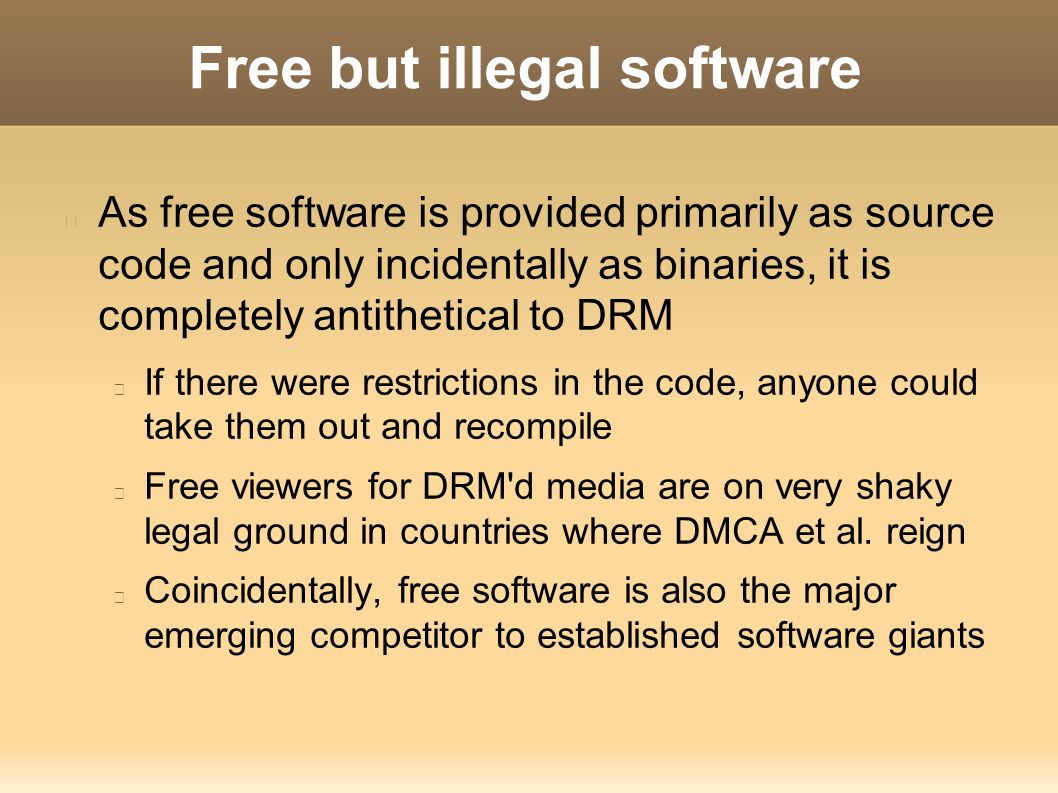 Free but illegal software

As free software is provided primarily as source code and only incidentally as binaries, it is completely antithetical to DRM

If there were restrictions in the code, anyone could take them out and recompile

Free viewers for DRM'd media are on very shaky legal ground in countries where DMCA et al. reign

Coincidentally, free software is also the major emerging competitor to established software giants